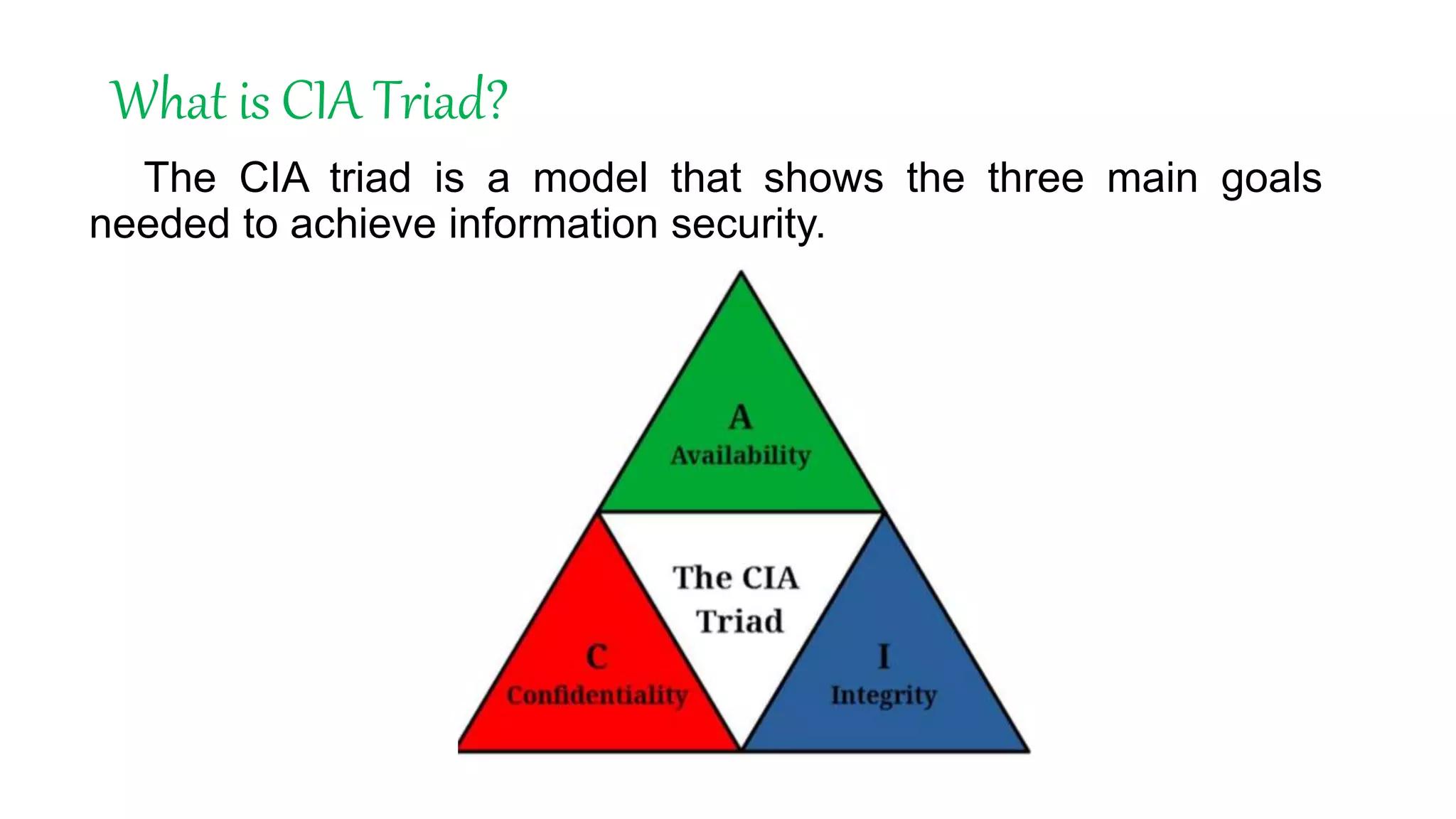 What is CIA Triad?

The CIA triad is a model that shows the three main goals needed to achieve information security.

A
Availability

The CIA Triad

C
Confidentiality

I
Integrity